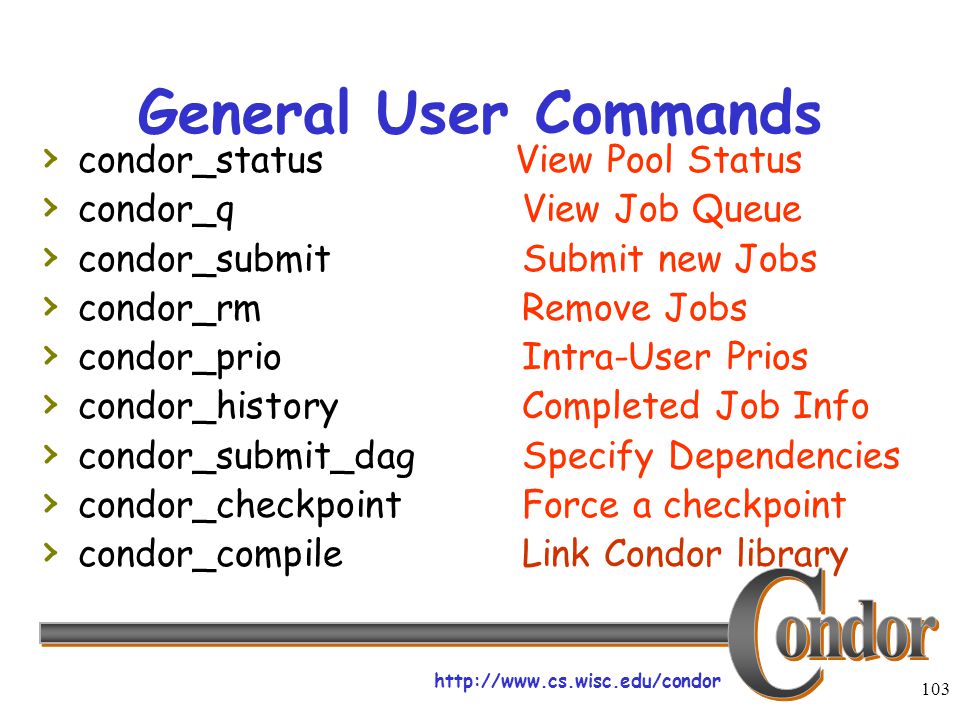 General User Commands

› condor_status View Pool Status
› condor_q View Job Queue
› condor_submit Submit new Jobs
› condor_rm Remove Jobs
› condor_prio Intra-User Prios
› condor_history Completed Job Info
› condor_submit_dag Specify Dependencies
› condor_checkpoint Force a checkpoint
› condor_compile Link Condor library

Condor

http://www.cs.wisc.edu/condor

103